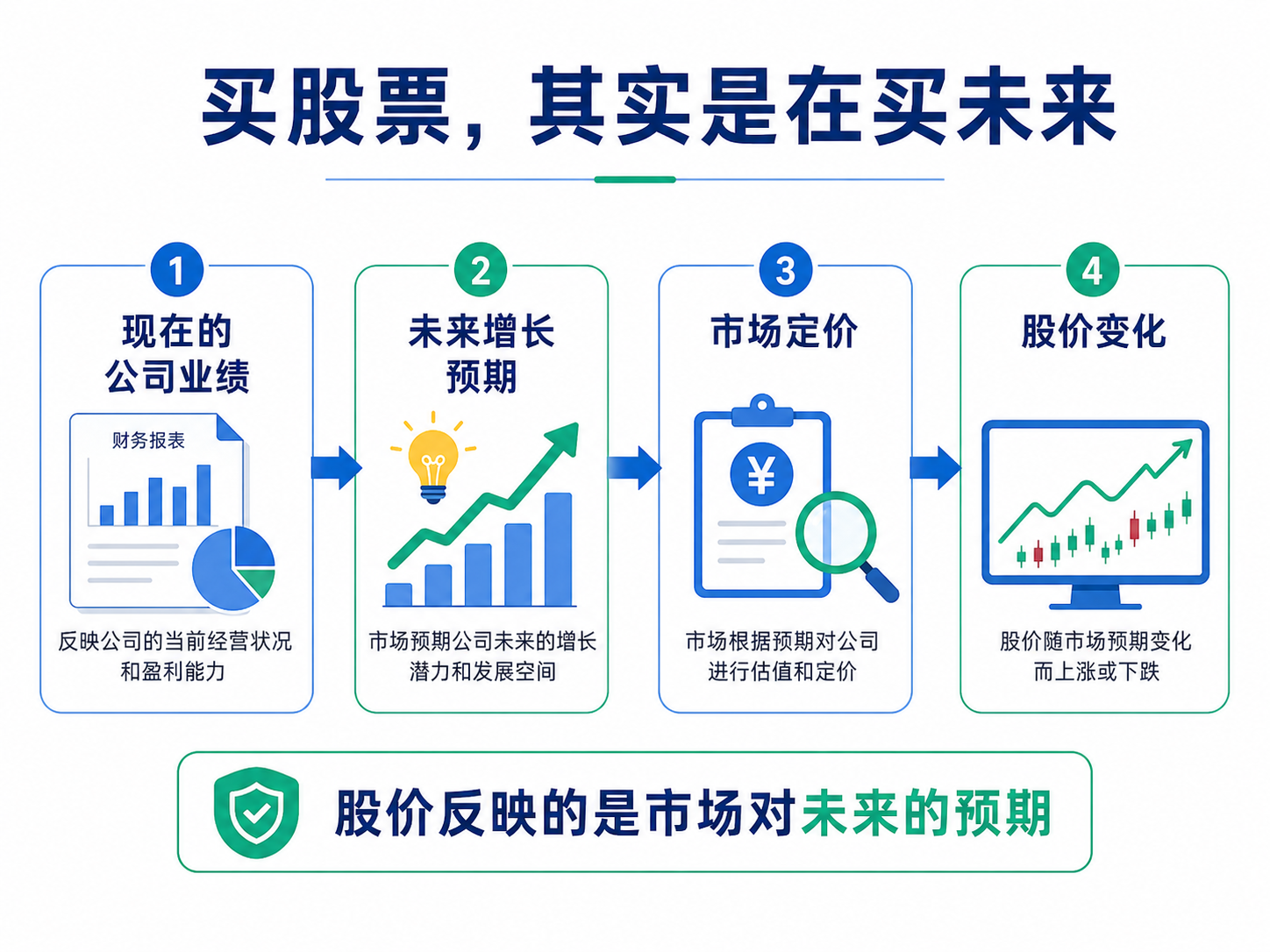 买股票，其实是在买未来

1
现在的公司业绩
财务报表
反映公司的当前经营状况和盈利能力

2
未来增长预期
市场预期公司未来的增长潜力和发展空间

3
市场定价
¥
市场根据预期对公司进行估值和定价

4
股价变化
股价随市场预期变化而上涨或下跌

股价反映的是市场对未来的预期